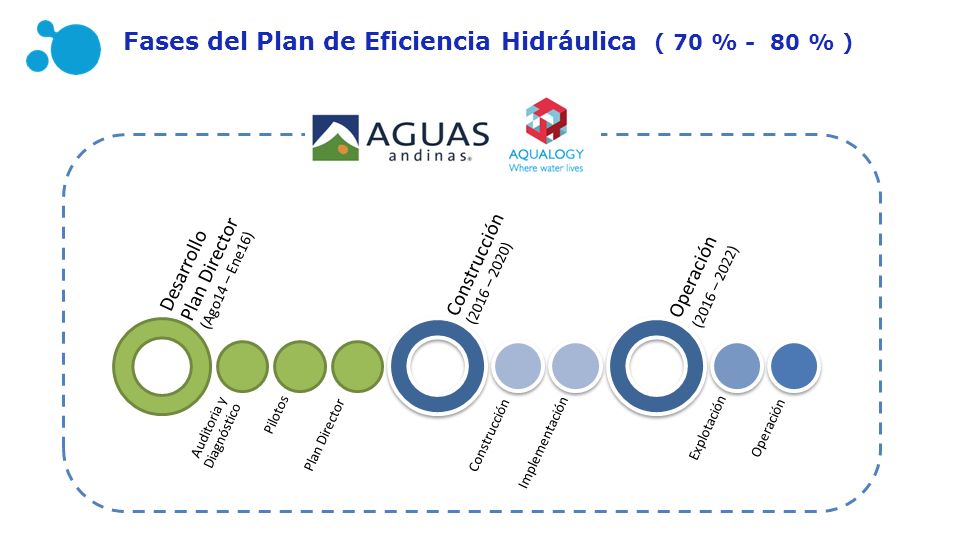 Fases del Plan de Eficiencia Hidráulica ( 70 % - 80 % )

AGUAS andinas

AQUALOGY Where water lives

Desarrollo Plan Director (Ago14 – Ene16)

Auditoría y Diagnóstico

Pilotos

Plan Director

Construcción (2016 – 2020)

Construcción

Implementación

Operación (2016 – 2022)

Explotación

Operación